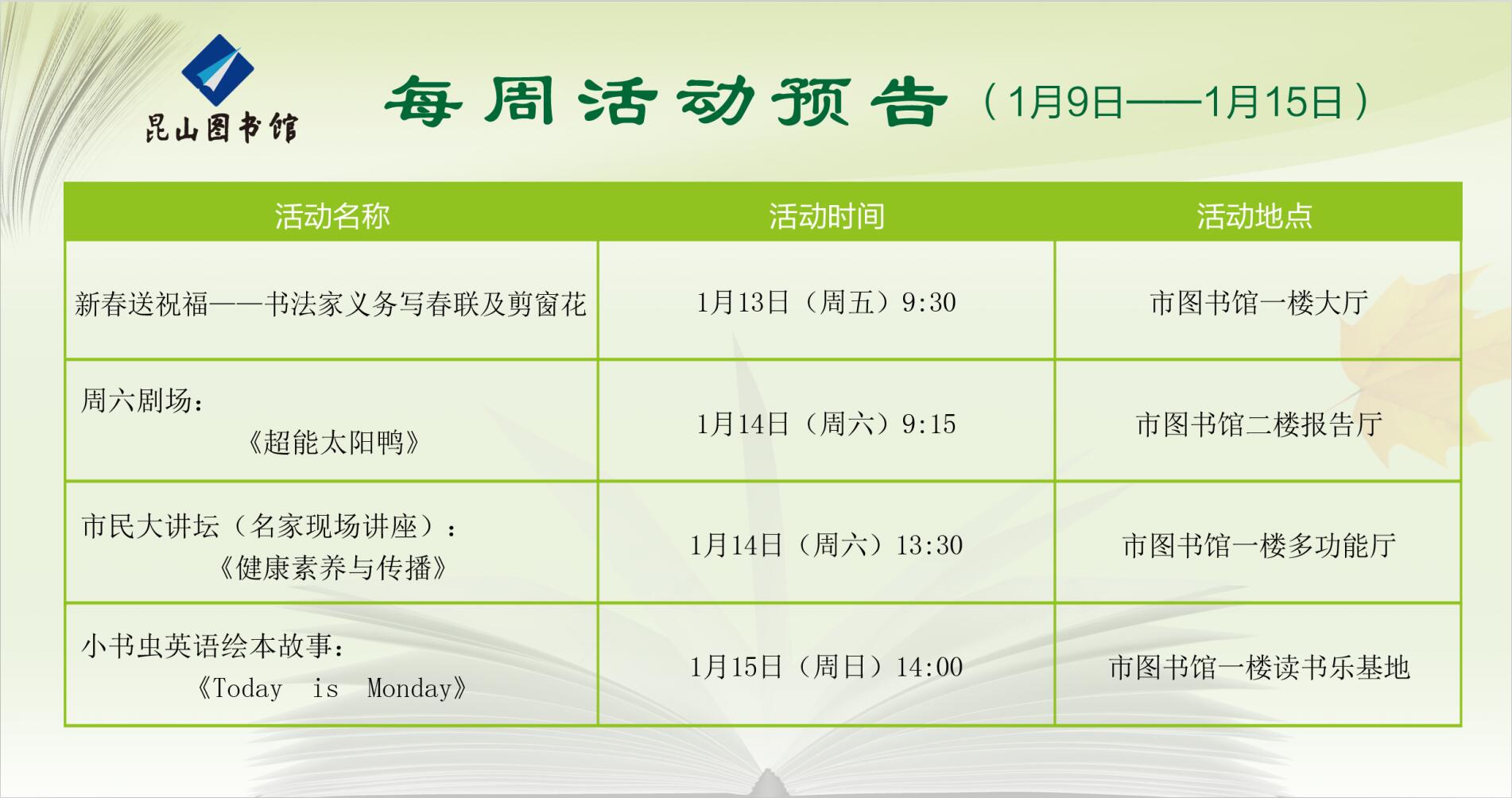 昆山图书馆

每周活动预告（1月9日——1月15日）

| 活动名称 | 活动时间 | 活动地点 |
|---|---|---|
| 新春送祝福——书法家义务写春联及剪窗花 | 1月13日（周五）9:30 | 市图书馆一楼大厅 |
| 周六剧场：《超能太阳鸭》 | 1月14日（周六）9:15 | 市图书馆二楼报告厅 |
| 市民大讲坛（名家现场讲座）：《健康素养与传播》 | 1月14日（周六）13:30 | 市图书馆一楼多功能厅 |
| 小书虫英语绘本故事：《Today is Monday》 | 1月15日（周日）14:00 | 市图书馆一楼读书乐基地 |